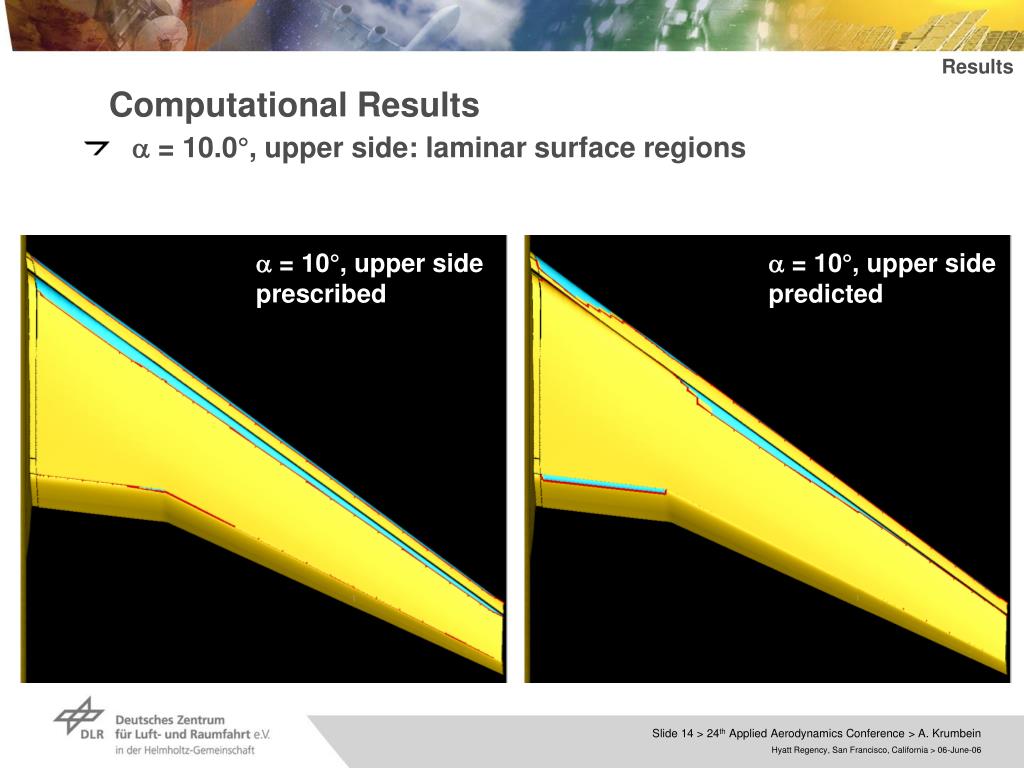 Results

Computational Results

$\alpha$ = 10.0°, upper side: laminar surface regions

$\alpha$ = 10°, upper side prescribed

$\alpha$ = 10°, upper side predicted

DLR Deutsches Zentrum für Luft- und Raumfahrt e.V. in der Helmholtz-Gemeinschaft

Slide 14 > 24$^{th}$ Applied Aerodynamics Conference > A. Krumbein

Hyatt Regency, San Francisco, California > 06-June-06